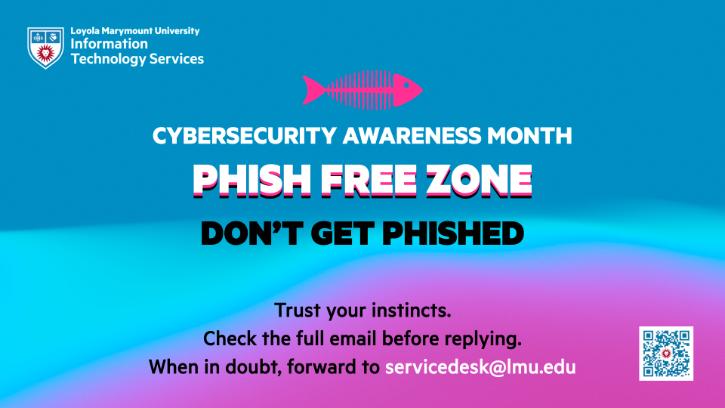 Loyola Marymount University
Information Technology Services

CYBERSECURITY AWARENESS MONTH

PHISH FREE ZONE

DON'T GET PHISHED

Trust your instincts.
Check the full email before replying.
When in doubt, forward to servicedesk@lmu.edu